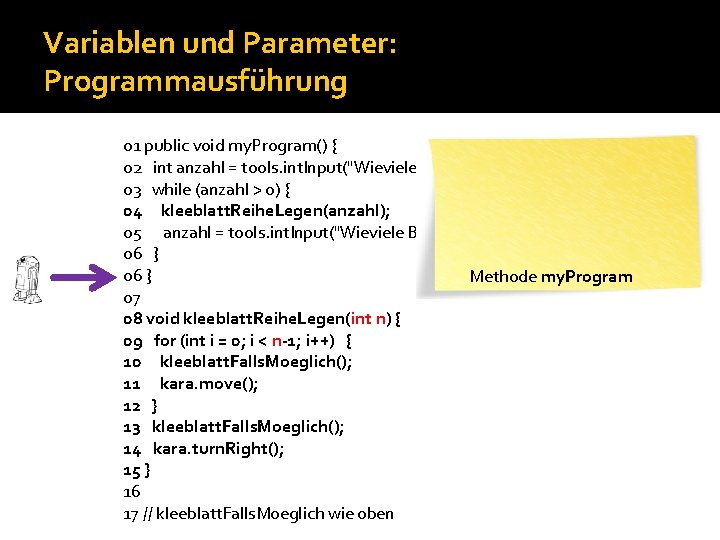 Variablen und Parameter:
Programmausführung

01 public void myProgram() {
02 int anzahl = tools.intInput("Wieviele
03 while (anzahl > 0) {
04 kleeblattReiheLegen(anzahl);
05 anzahl = tools.intInput("Wieviele B
06 }
06 }
07
08 void kleeblattReiheLegen(int n) {
09 for (int i = 0; i < n-1; i++) {
10 kleeblattFallsMoeglich();
11 kara.move();
12 }
13 kleeblattFallsMoeglich();
14 kara.turnRight();
15 }
16
17 // kleeblattFallsMoeglich wie oben

Methode myProgram